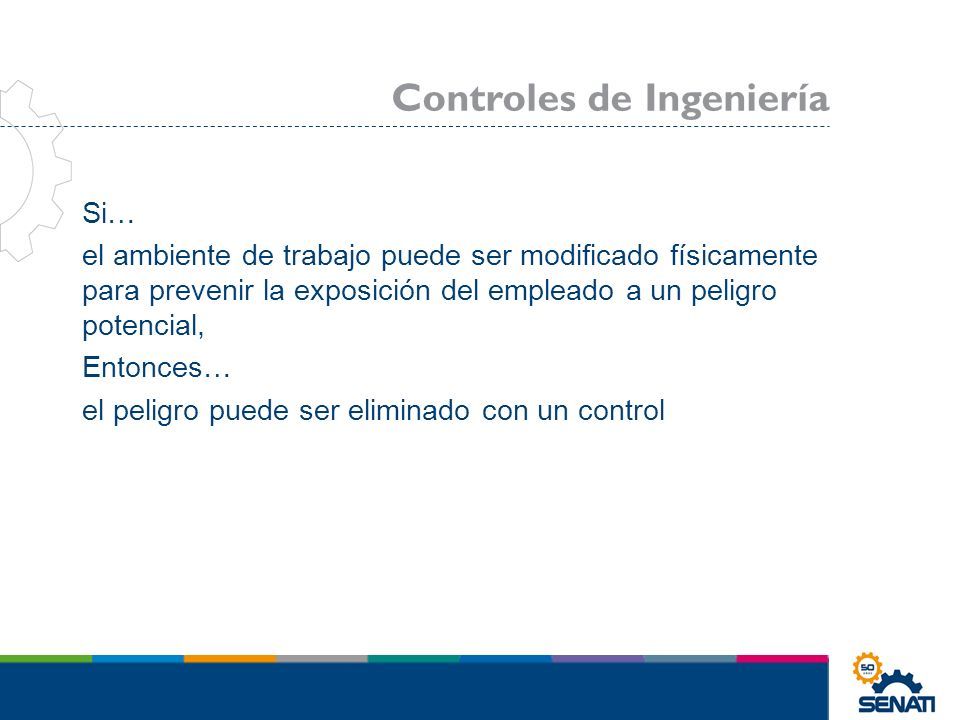 Controles de Ingeniería

Si…

el ambiente de trabajo puede ser modificado físicamente para prevenir la exposición del empleado a un peligro potencial,

Entonces…

el peligro puede ser eliminado con un control

50

SENATI